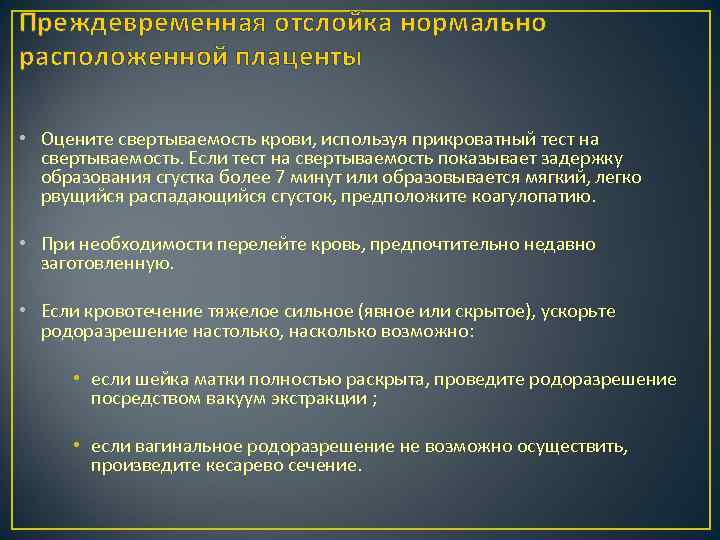 Преждевременная отслойка нормально расположенной плаценты

• Оцените свертываемость крови, используя прикроватный тест на свертываемость. Если тест на свертываемость показывает задержку образования сгустка более 7 минут или образовывается мягкий, легко рвущийся распадающийся сгусток, предположите коагулопатию.

• При необходимости перелейте кровь, предпочтительно недавно заготовленную.

• Если кровотечение тяжелое сильное (явное или скрытое), ускорьте родоразрешение настолько, насколько возможно:

• если шейка матки полностью раскрыта, проведите родоразрешение посредством вакуум экстракции ;

• если вагинальное родоразрешение не возможно осуществить, произведите кесарево сечение.